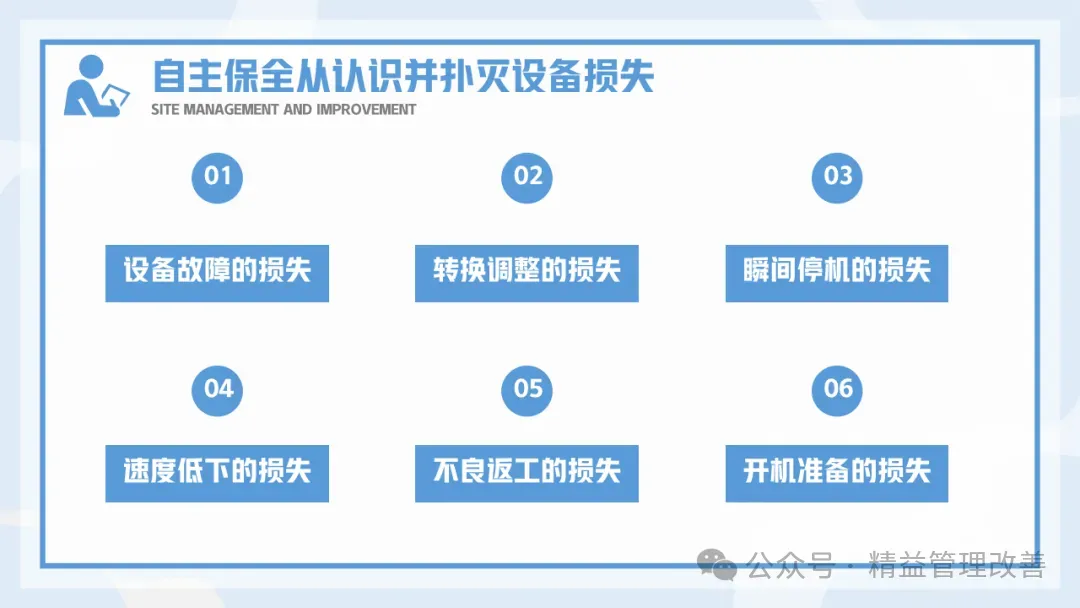 自主保全从认识并扑灭设备损失
SITE MANAGEMENT AND IMPROVEMENT

01
设备故障的损失

02
转换调整的损失

03
瞬间停机的损失

04
速度低下的损失

05
不良返工的损失

06
开机准备的损失

公众号 · 精益管理改善